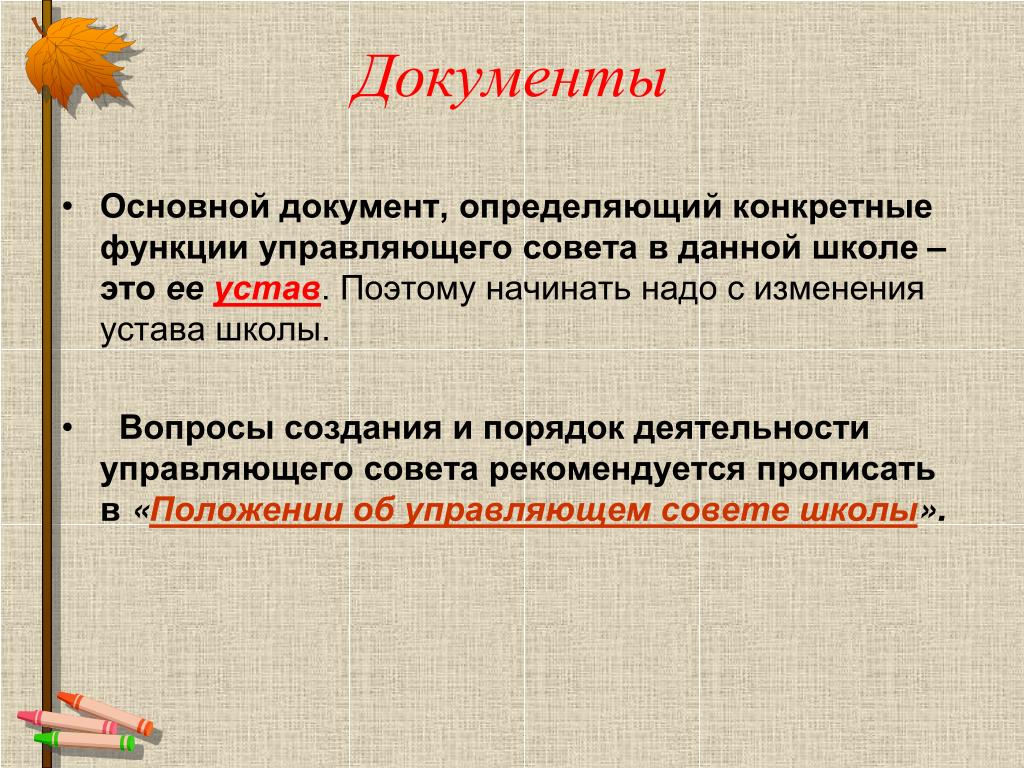 Документы

• Основной документ, определяющий конкретные функции управляющего совета в данной школе – это ее устав. Поэтому начинать надо с изменения устава школы.

• Вопросы создания и порядок деятельности управляющего совета рекомендуется прописать в «Положении об управляющем совете школы».